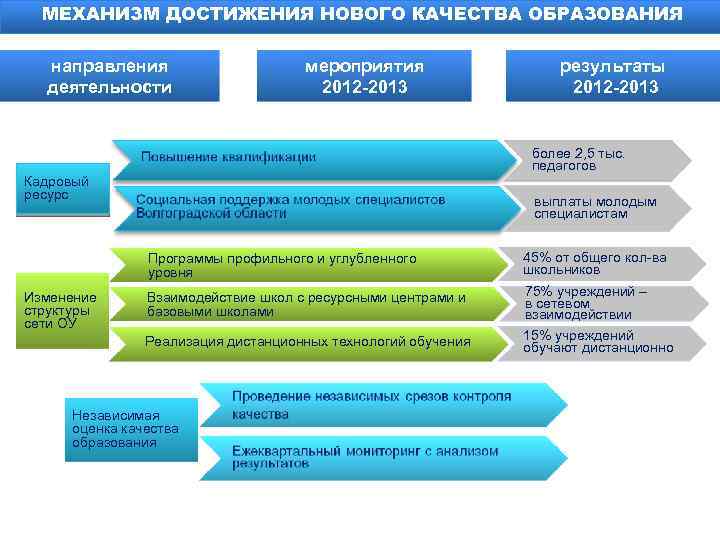 МЕХАНИЗМ ДОСТИЖЕНИЯ НОВОГО КАЧЕСТВА ОБРАЗОВАНИЯ

направления деятельности

мероприятия 2012-2013

результаты 2012-2013

Кадровый ресурс

Повышение квалификации

более 2,5 тыс. педагогов

Социальная поддержка молодых специалистов Волгоградской области

выплаты молодым специалистам

Изменение структуры сети ОУ

Программы профильного и углубленного уровня

45% от общего кол-ва школьников

Взаимодействие школ с ресурсными центрами и базовыми школами

75% учреждений – в сетевом взаимодействии

Реализация дистанционных технологий обучения

15% учреждений обучают дистанционно

Независимая оценка качества образования

Проведение независимых срезов контроля качества

Ежеквартальный мониторинг с анализом результатов